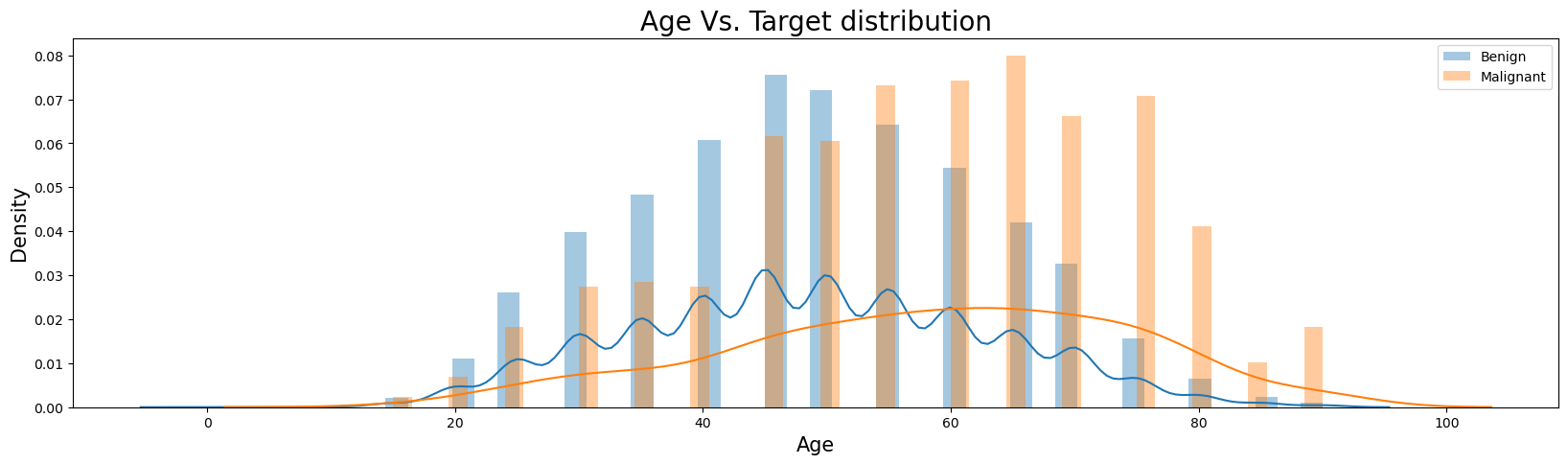 Age Vs. Target distribution

Benign
Malignant

Density

0.08
0.07
0.06
0.05
0.04
0.03
0.02
0.01
0.00

0
20
40
60
80
100

Age